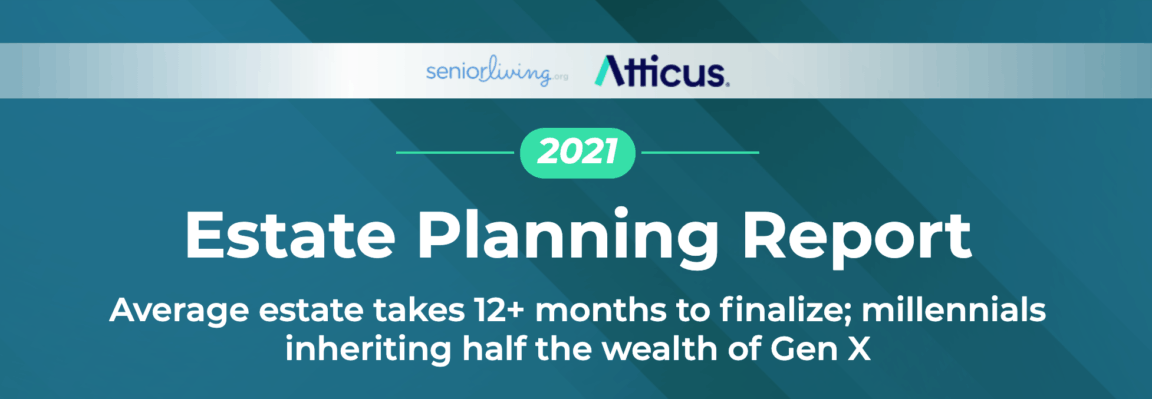 seniorliving.org Atticus.

2021

Estate Planning Report

Average estate takes 12+ months to finalize; millennials inheriting half the wealth of Gen X